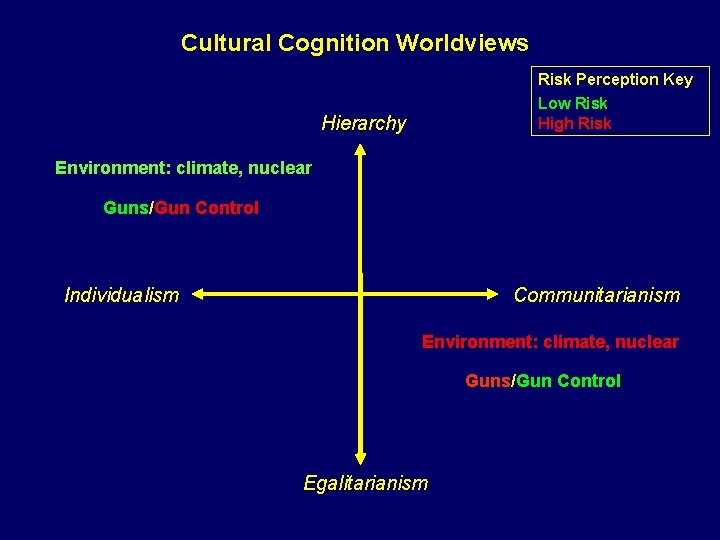 Cultural Cognition Worldviews

Risk Perception Key
Low Risk
High Risk

Hierarchy

Environment: climate, nuclear

Guns/Gun Control

Individualism

Communitarianism

Environment: climate, nuclear

Guns/Gun Control

Egalitarianism